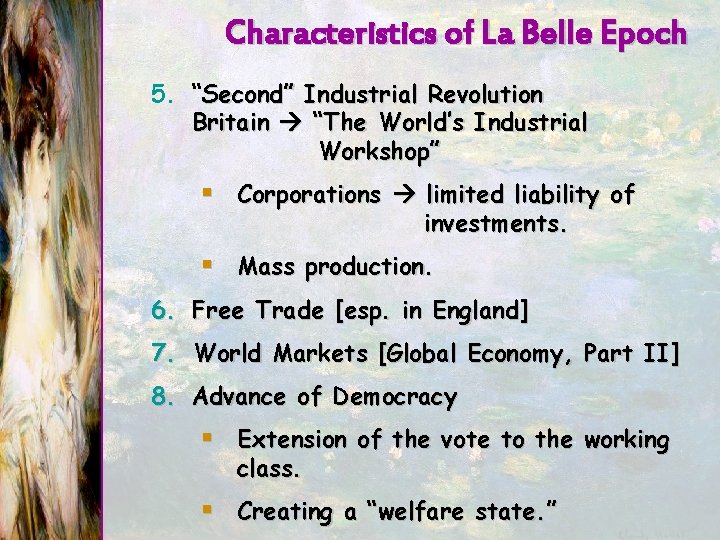 Characteristics of La Belle Epoch

5. "Second" Industrial Revolution
Britain → "The World's Industrial Workshop"

▪ Corporations → limited liability of investments.

▪ Mass production.

6. Free Trade [esp. in England]

7. World Markets [Global Economy, Part II]

8. Advance of Democracy

▪ Extension of the vote to the working class.

▪ Creating a "welfare state."